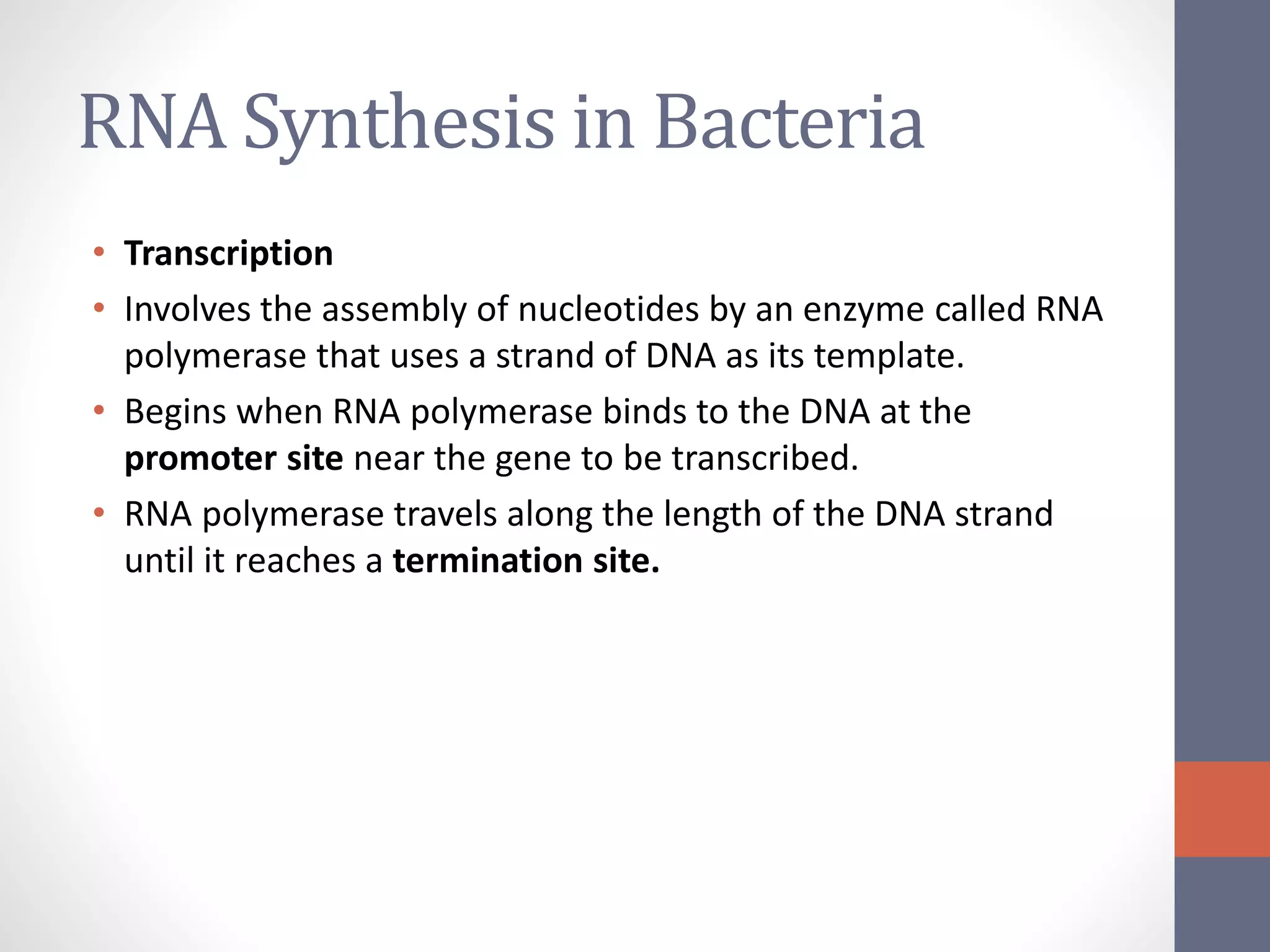 RNA Synthesis in Bacteria

• Transcription
• Involves the assembly of nucleotides by an enzyme called RNA polymerase that uses a strand of DNA as its template.
• Begins when RNA polymerase binds to the DNA at the promoter site near the gene to be transcribed.
• RNA polymerase travels along the length of the DNA strand until it reaches a termination site.